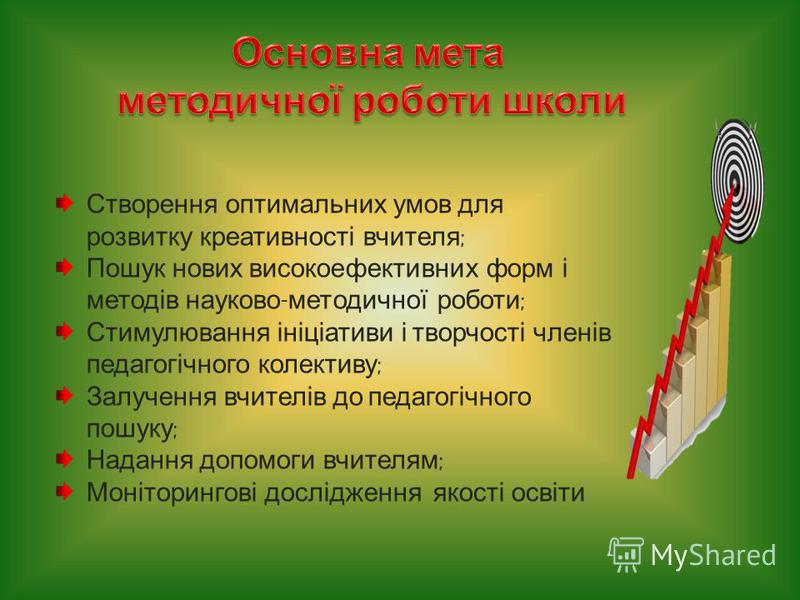 Основна мета методичної роботи школи

Створення оптимальних умов для розвитку креативності вчителя;

Пошук нових високоефективних форм і методів науково-методичної роботи;

Стимулювання ініціативи і творчості членів педагогічного колективу;

Залучення вчителів до педагогічного пошуку;

Надання допомоги вчителям;

Моніторингові дослідження якості освіти

MyShared